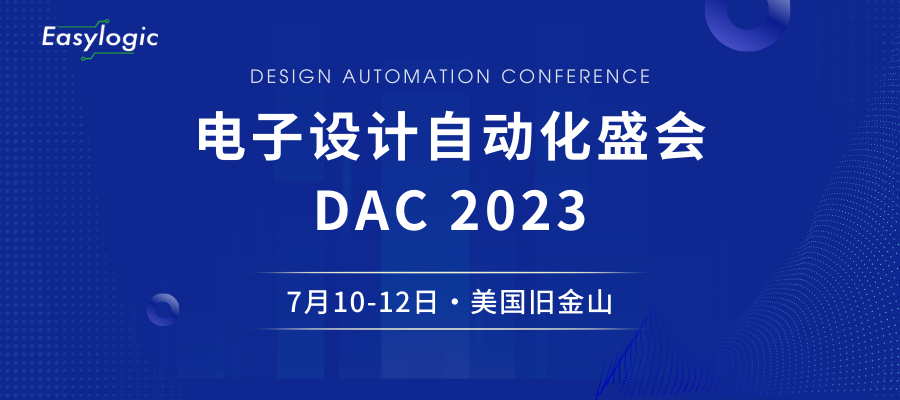 Easylogic

DESIGN AUTOMATION CONFERENCE

电子设计自动化盛会
DAC 2023

7月10-12日 · 美国旧金山